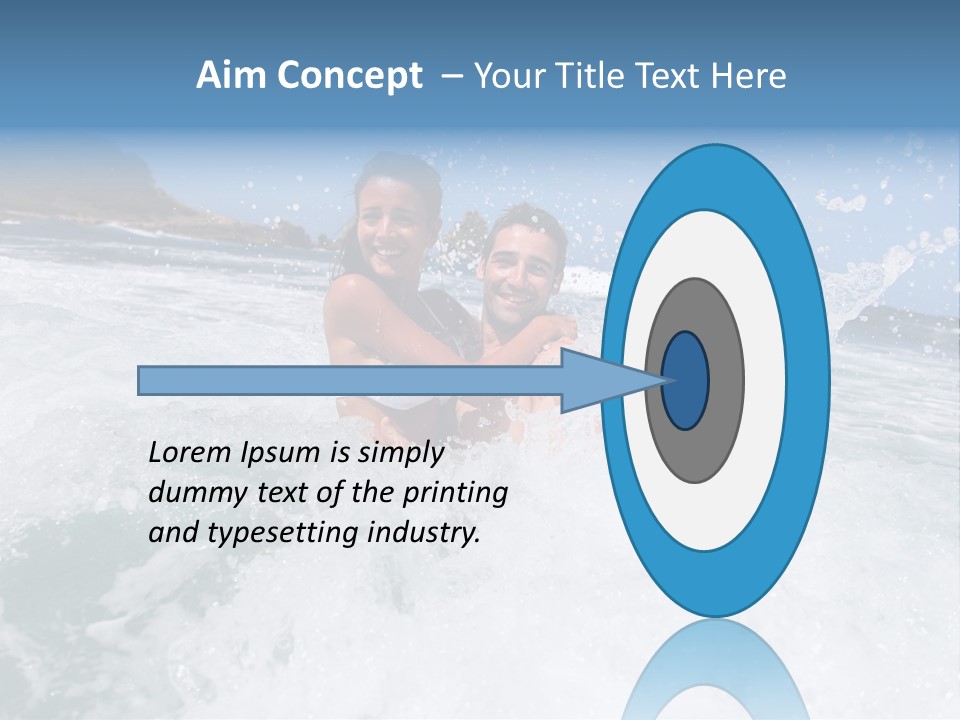 Aim Concept – Your Title Text Here

Lorem Ipsum is simply dummy text of the printing and typesetting industry.